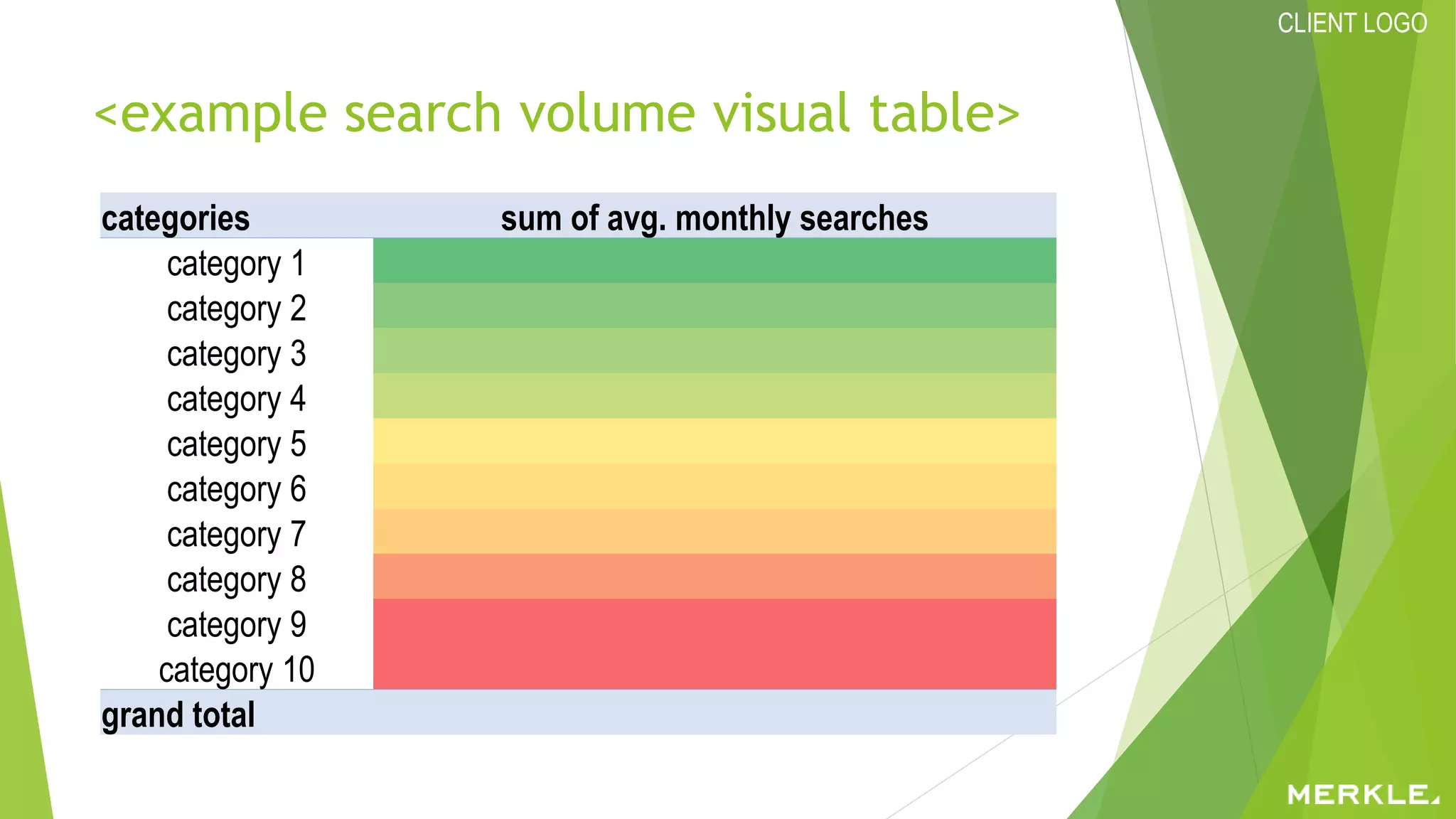 CLIENT LOGO

<example search volume visual table>

| categories | sum of avg. monthly searches |
|---|---|
| category 1 | |
| category 2 | |
| category 3 | |
| category 4 | |
| category 5 | |
| category 6 | |
| category 7 | |
| category 8 | |
| category 9 | |
| category 10 | |
| grand total | |

MERKLE